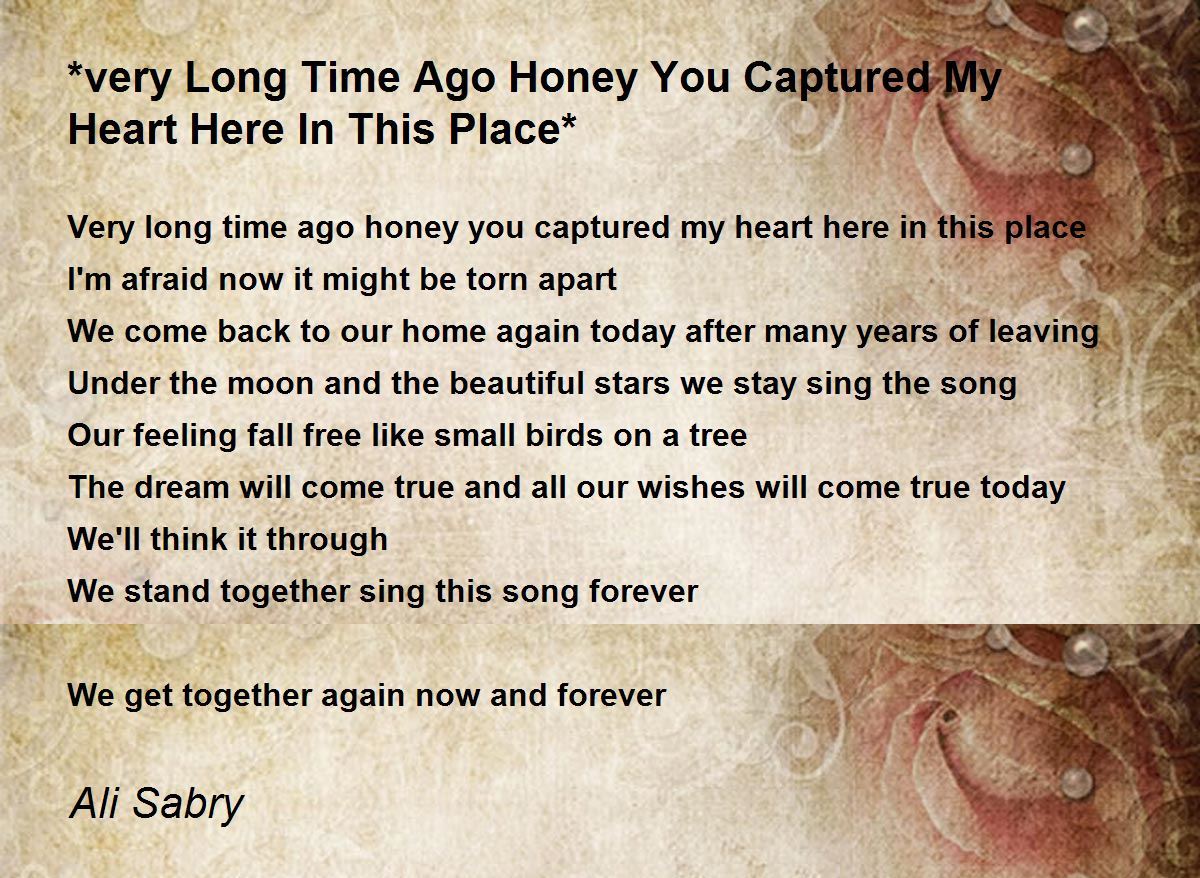 *very Long Time Ago Honey You Captured My Heart Here In This Place*

Very long time ago honey you captured my heart here in this place
I'm afraid now it might be torn apart
We come back to our home again today after many years of leaving
Under the moon and the beautiful stars we stay sing the song
Our feeling fall free like small birds on a tree
The dream will come true and all our wishes will come true today
We'll think it through
We stand together sing this song forever

We get together again now and forever

Ali Sabry